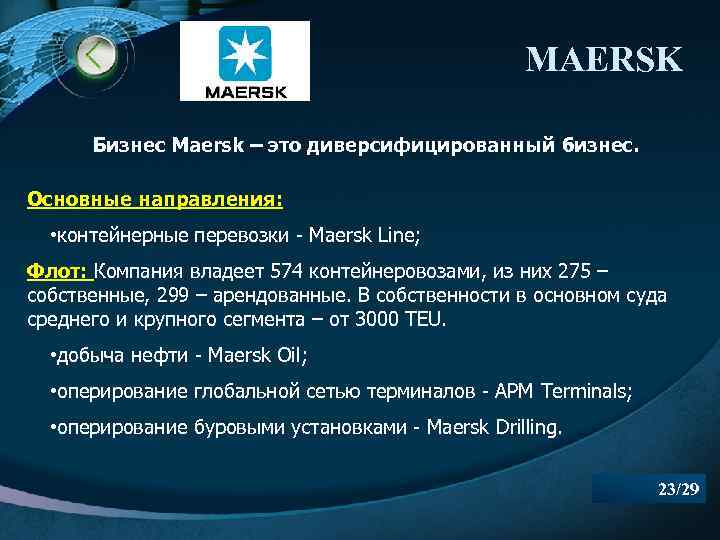 MAERSK

MAERSK

Бизнес Maersk – это диверсифицированный бизнес.

Основные направления:

•контейнерные перевозки - Maersk Line;

Флот: Компания владеет 574 контейнеровозами, из них 275 – собственные, 299 – арендованные. В собственности в основном суда среднего и крупного сегмента – от 3000 TEU.

•добыча нефти - Maersk Oil;

•оперирование глобальной сетью терминалов - APM Terminals;

•оперирование буровыми установками - Maersk Drilling.

23/29